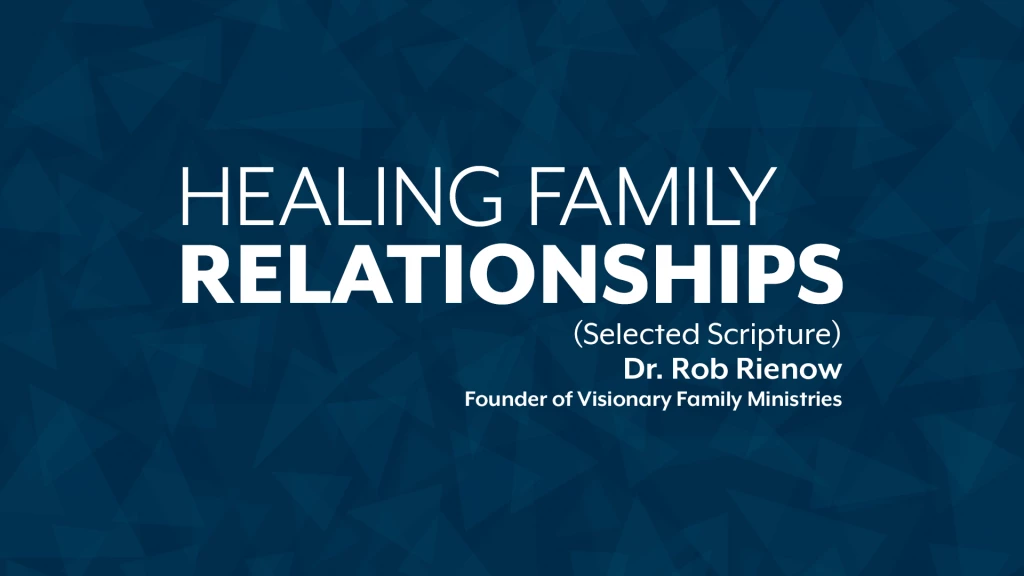 HEALING FAMILY
RELATIONSHIPS

(Selected Scripture)

Dr. Rob Rienow

Founder of Visionary Family Ministries